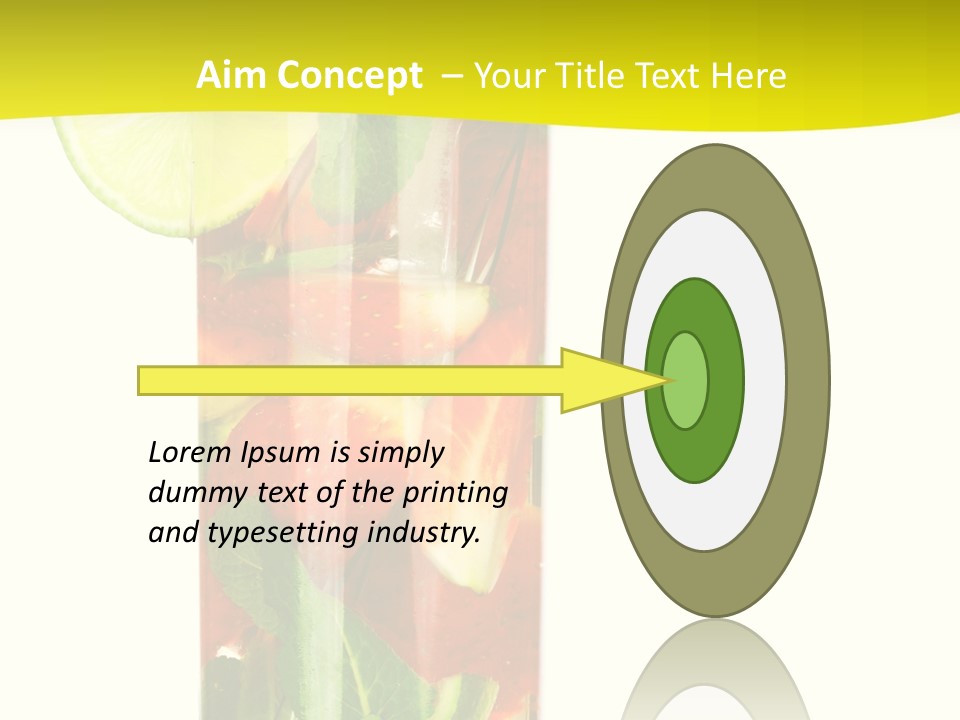 Aim Concept – Your Title Text Here

Lorem Ipsum is simply dummy text of the printing and typesetting industry.